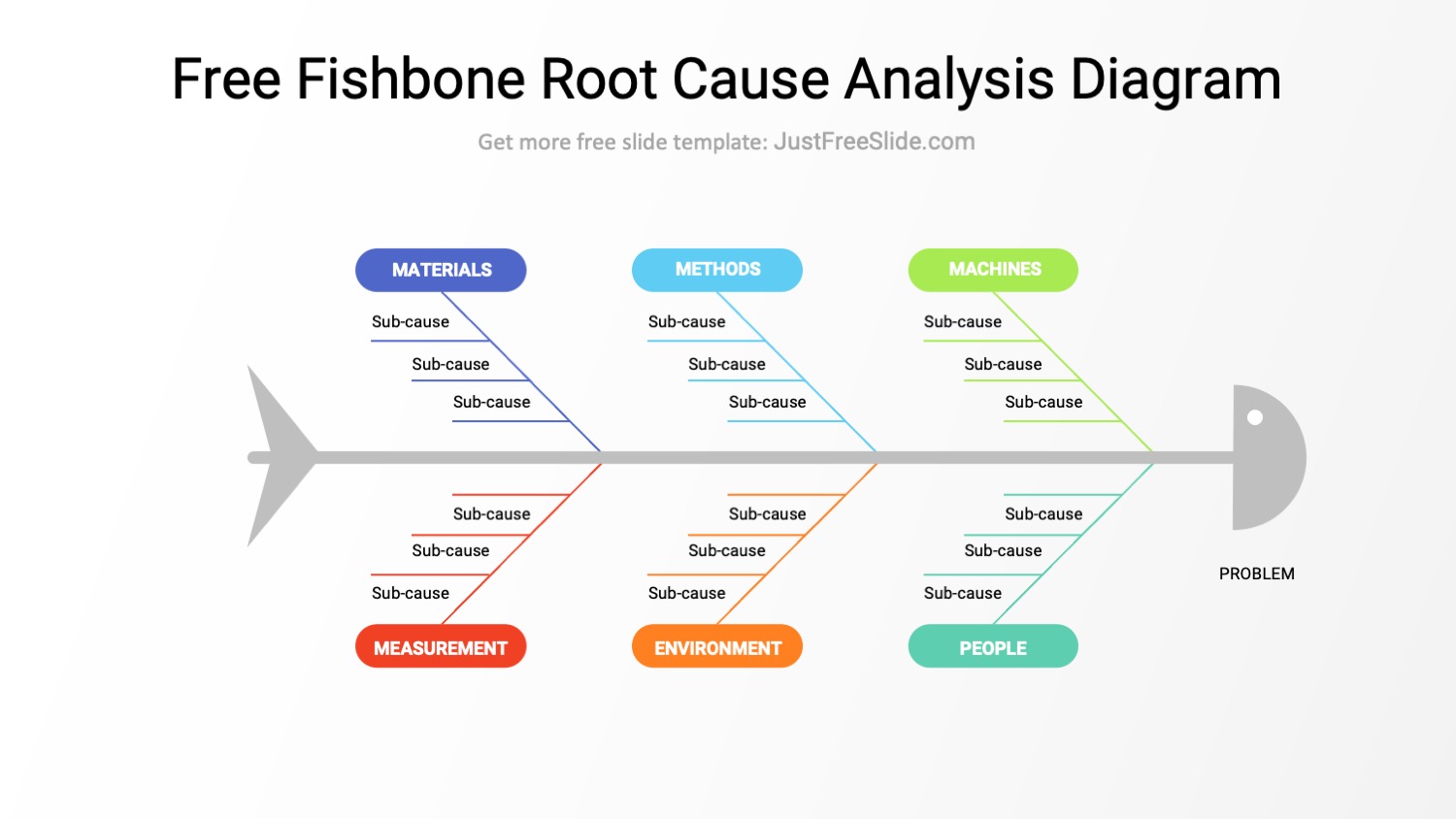 Free Fishbone Root Cause Analysis Diagram

Get more free slide template: JustFreeSlide.com

MATERIALS
Sub-cause
Sub-cause
Sub-cause

METHODS
Sub-cause
Sub-cause
Sub-cause

MACHINES
Sub-cause
Sub-cause
Sub-cause

Sub-cause
Sub-cause
Sub-cause
MEASUREMENT

Sub-cause
Sub-cause
Sub-cause
ENVIRONMENT

Sub-cause
Sub-cause
Sub-cause
PEOPLE

PROBLEM